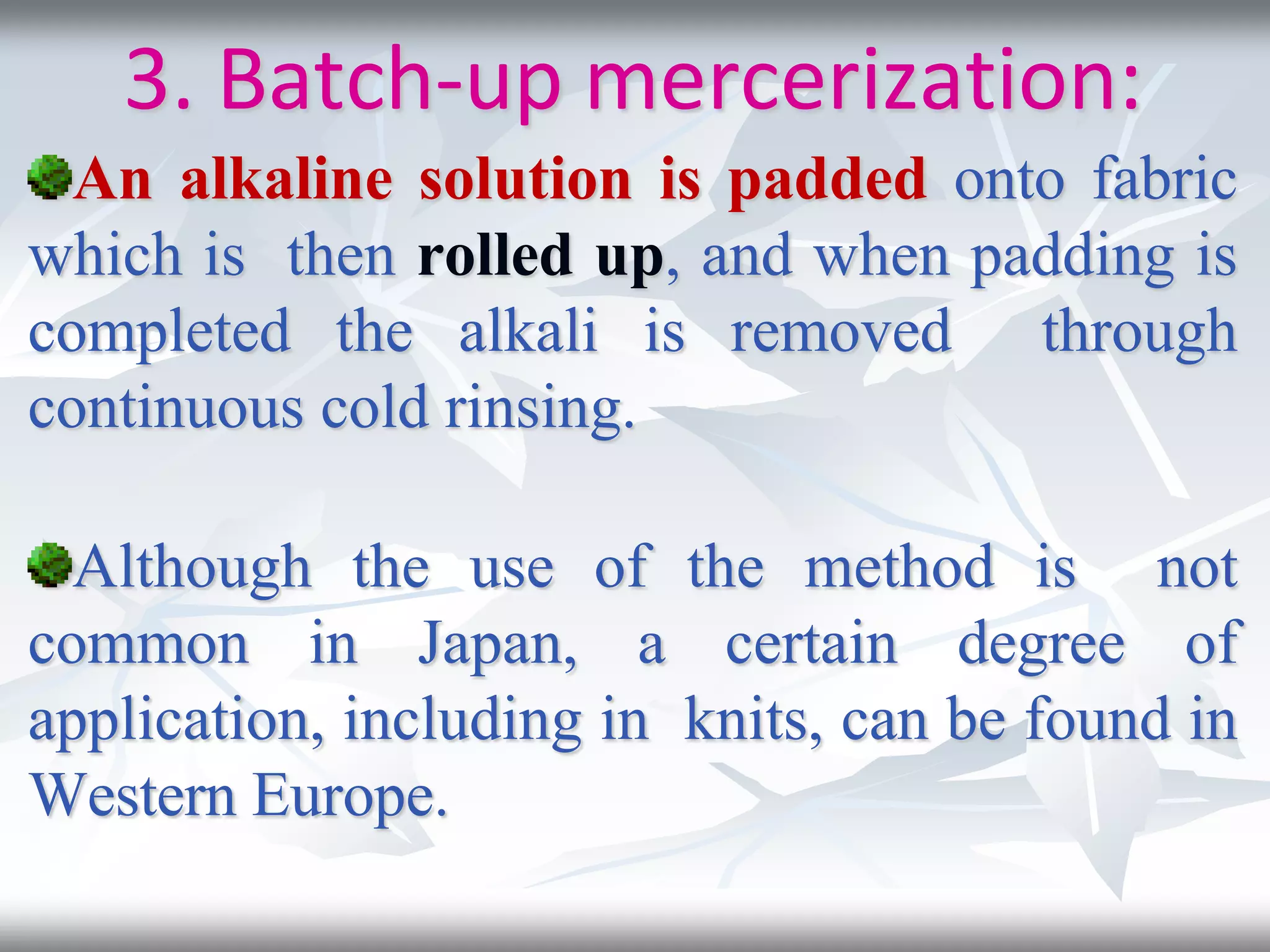 3. Batch-up mercerization:

An alkaline solution is padded onto fabric which is then rolled up, and when padding is completed the alkali is removed through continuous cold rinsing.

Although the use of the method is not common in Japan, a certain degree of application, including in knits, can be found in Western Europe.